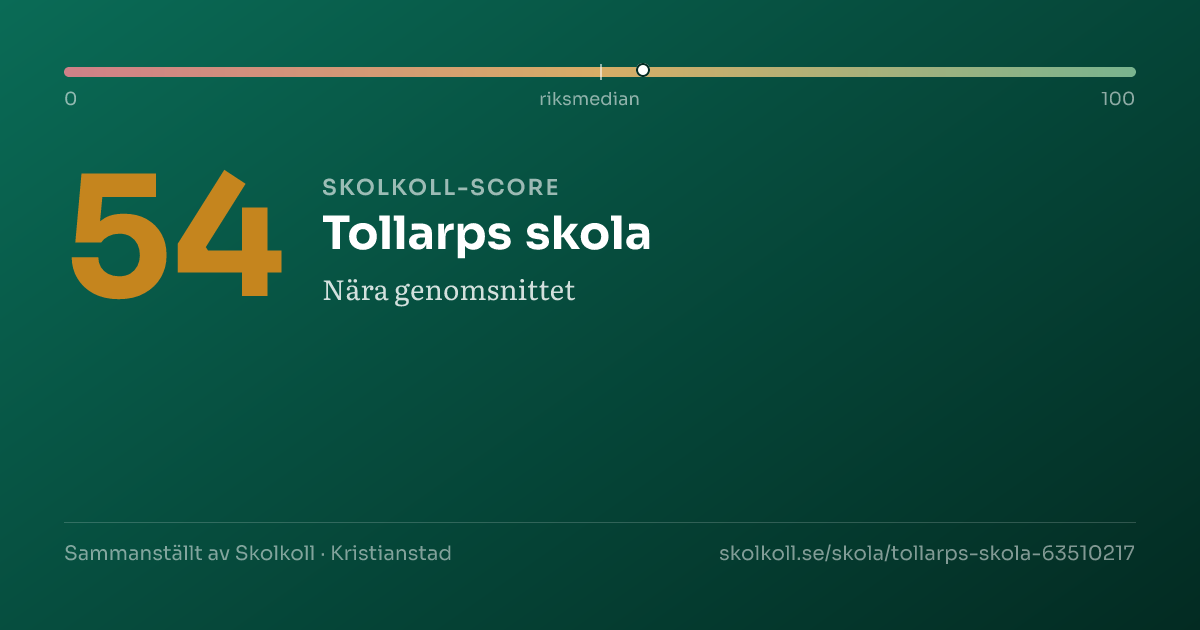 0
riksmedian
100

54

SKOLKOLL-SCORE
Tollarps skola
Nära genomsnittet

Sammanställt av Skolkoll · Kristianstad

skolkoll.se/skola/tollarps-skola-63510217